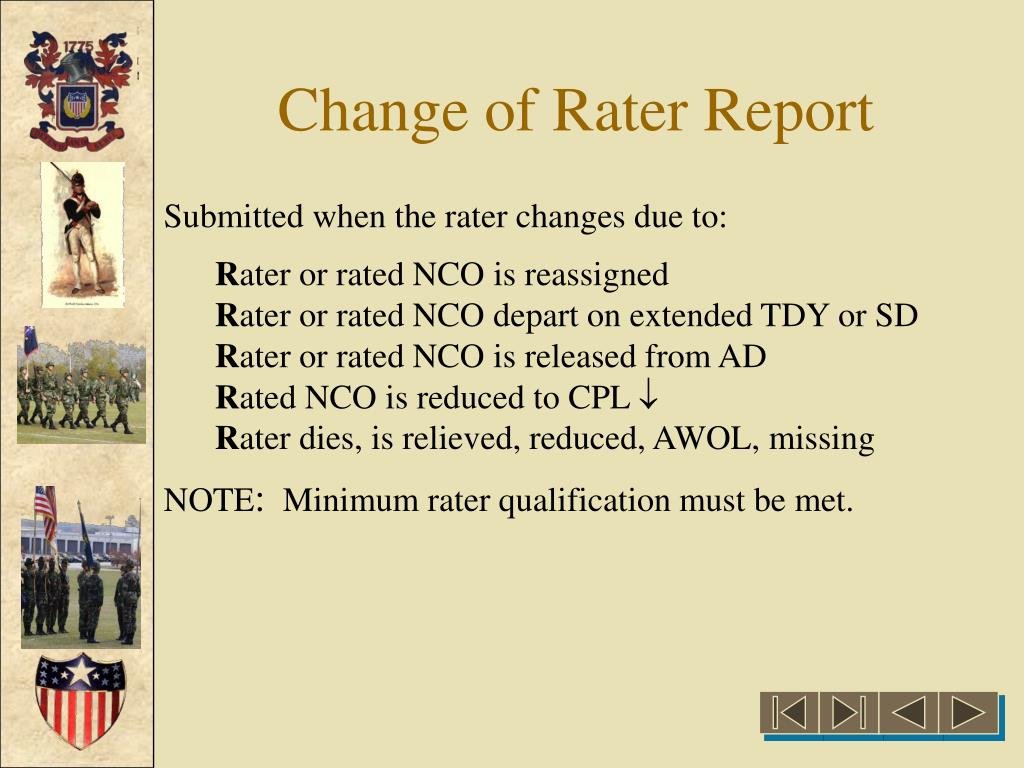 1775

Change of Rater Report

Submitted when the rater changes due to:

Rater or rated NCO is reassigned
Rater or rated NCO depart on extended TDY or SD
Rater or rated NCO is released from AD
Rated NCO is reduced to CPL $\downarrow$
Rater dies, is relieved, reduced, AWOL, missing

NOTE: Minimum rater qualification must be met.